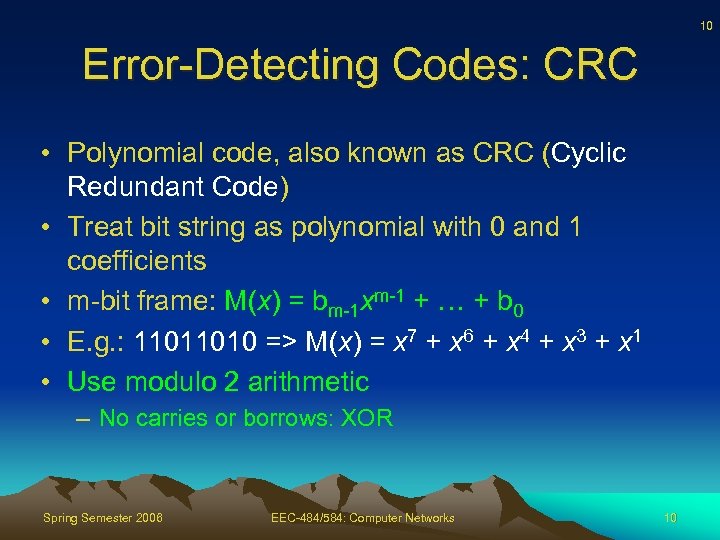 10

Error-Detecting Codes: CRC

• Polynomial code, also known as CRC (Cyclic Redundant Code)
• Treat bit string as polynomial with 0 and 1 coefficients
• m-bit frame: $M(x) = b_{m-1}x^{m-1} + \ldots + b_0$
• E.g.: 11011010 => $M(x) = x^7 + x^6 + x^4 + x^3 + x^1$
• Use modulo 2 arithmetic
– No carries or borrows: XOR

Spring Semester 2006 EEC-484/584: Computer Networks 10